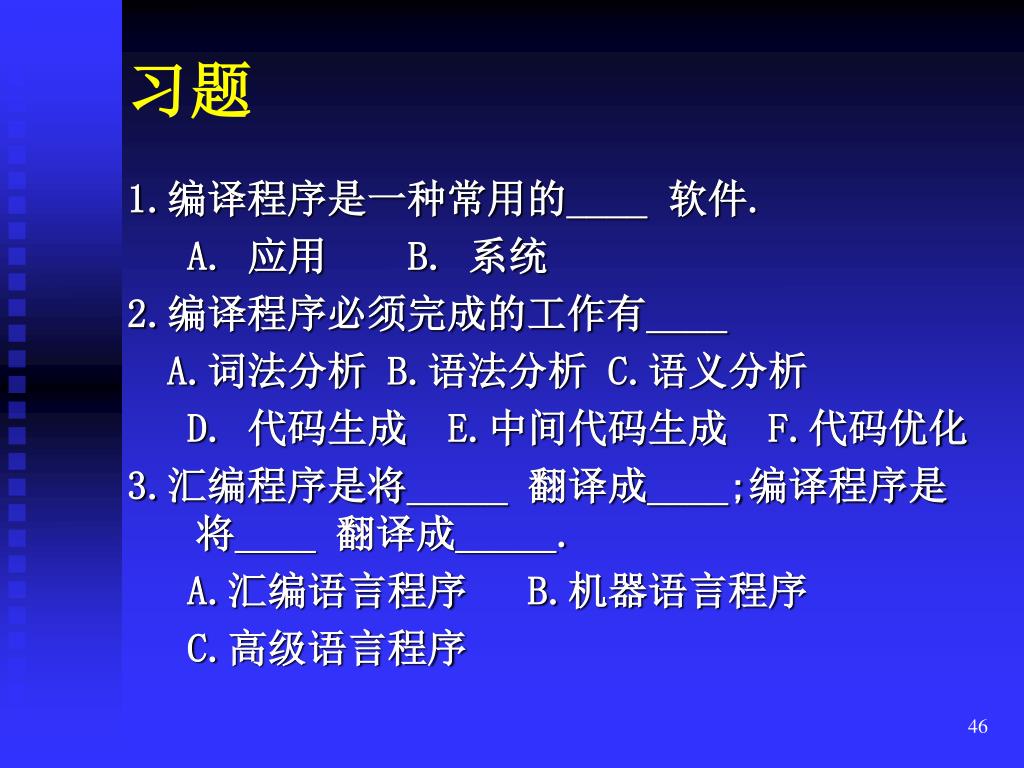 习题

1.编译程序是一种常用的____ 软件.

A. 应用　　B. 系统

2.编译程序必须完成的工作有____

A.词法分析 B.语法分析 C.语义分析

D. 代码生成　E.中间代码生成　F.代码优化

3.汇编程序是将_____ 翻译成____;编译程序是将____ 翻译成_____.

A.汇编语言程序　B.机器语言程序

C.高级语言程序

46